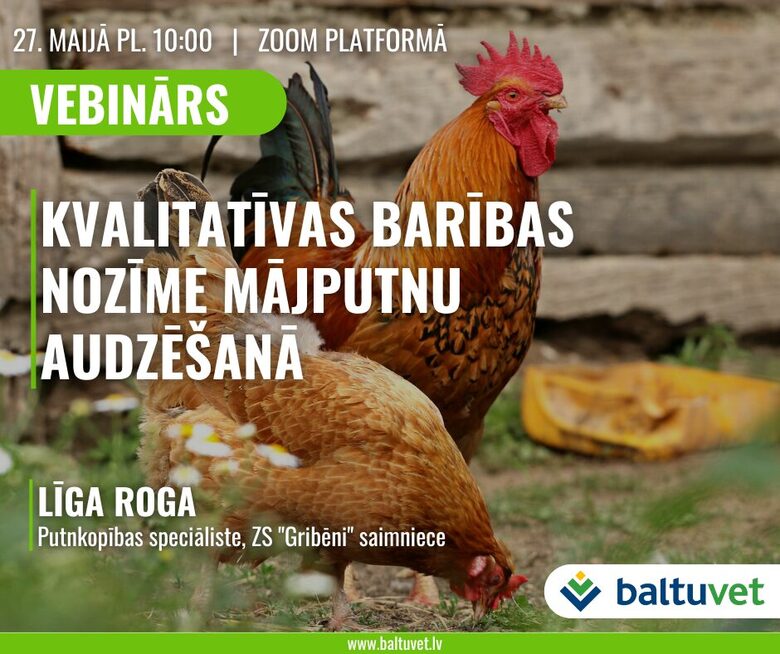 27. MAIJĀ PL. 10:00 | ZOOM PLATFORMĀ

VEBINĀRS

KVALITATĪVAS BARĪBAS NOZĪME MĀJPUTNU AUDZĒŠANĀ

LĪGA ROGA
Putnkopības speciāliste, ZS "Gribēni" saimniece

baltuvet

www.baltuvet.lv